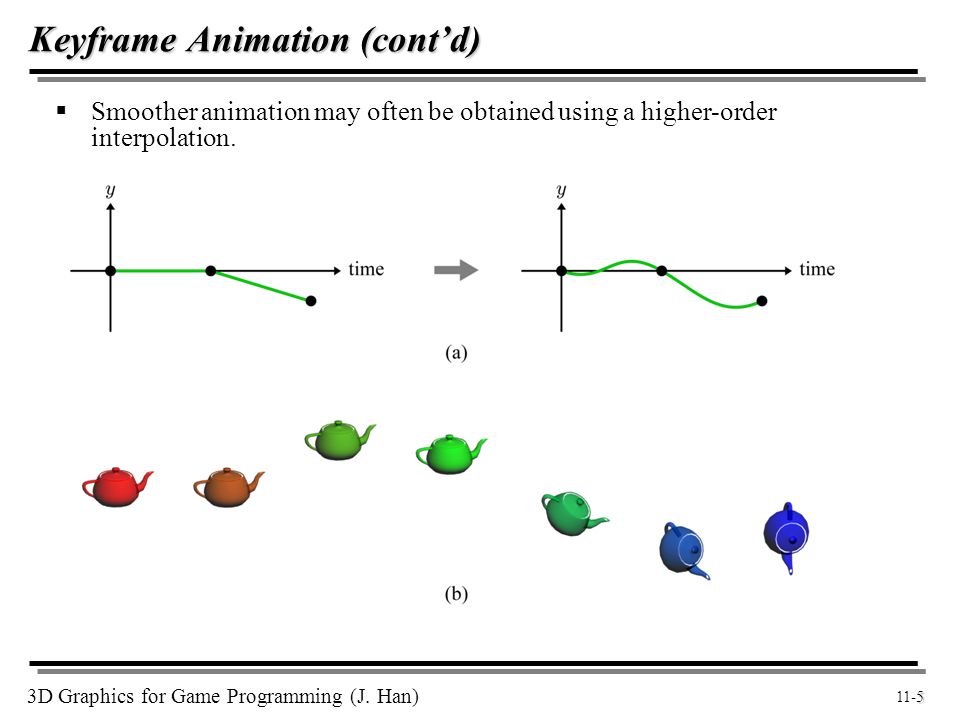 Keyframe Animation (cont'd)

▪ Smoother animation may often be obtained using a higher-order interpolation.

$y$

time

$y$

time

(a)

(b)

3D Graphics for Game Programming (J. Han)

11-5